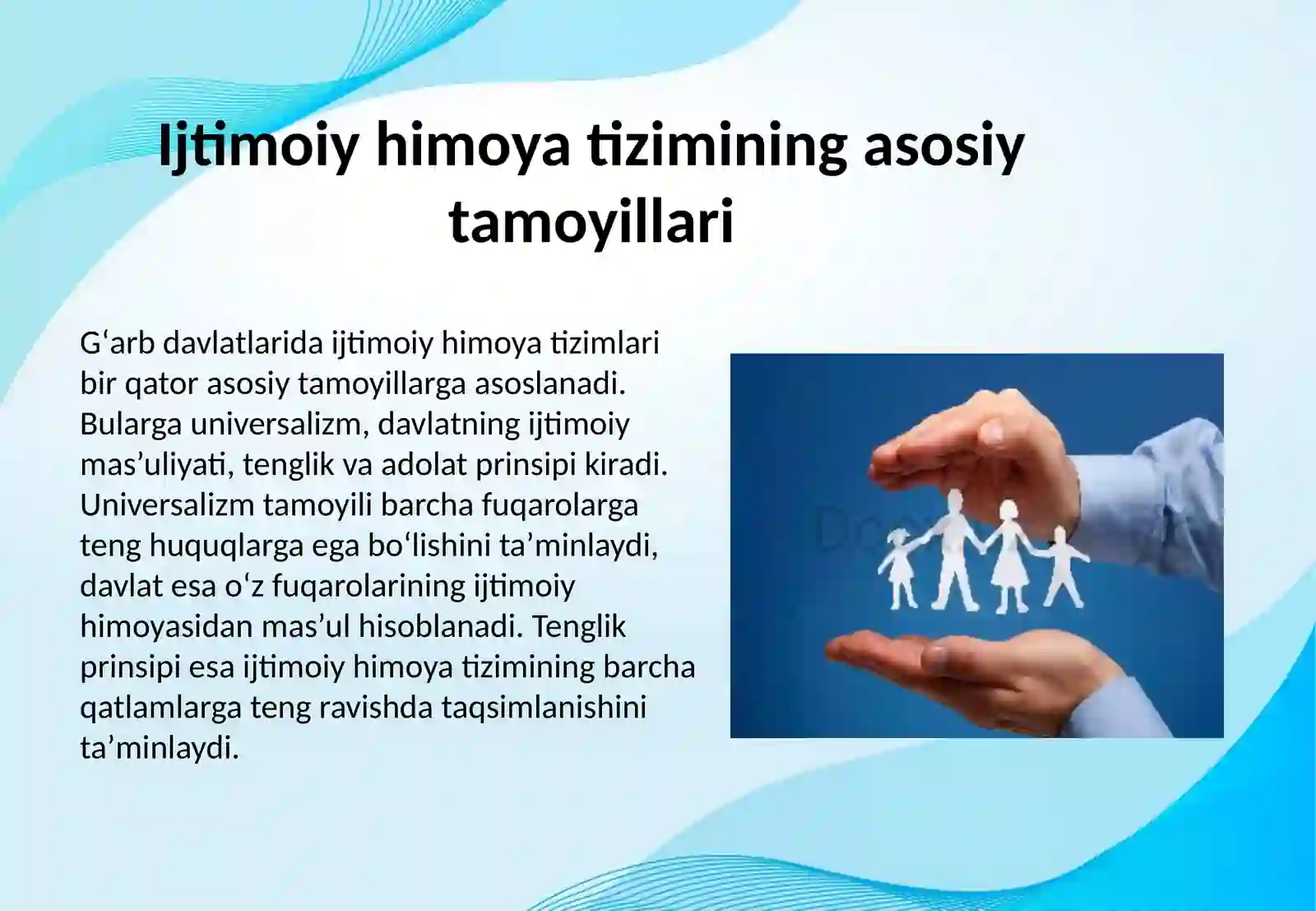 Ijtimoiy himoya tizimining asosiy tamoyillari

G‘arb davlatlarida ijtimoiy himoya tizimlari bir qator asosiy tamoyillarga asoslanadi. Bularga universalizm, davlatning ijtimoiy mas’uliyati, tenglik va adolat prinsipi kiradi. Universalizm tamoyili barcha fuqarolarga teng huquqlarga ega bo‘lishini ta’minlaydi, davlat esa o‘z fuqarolarining ijtimoiy himoyasidan mas’ul hisoblanadi. Tenglik prinsipi esa ijtimoiy himoya tizimining barcha qatlamlarga teng ravishda taqsimlanishini ta’minlaydi.